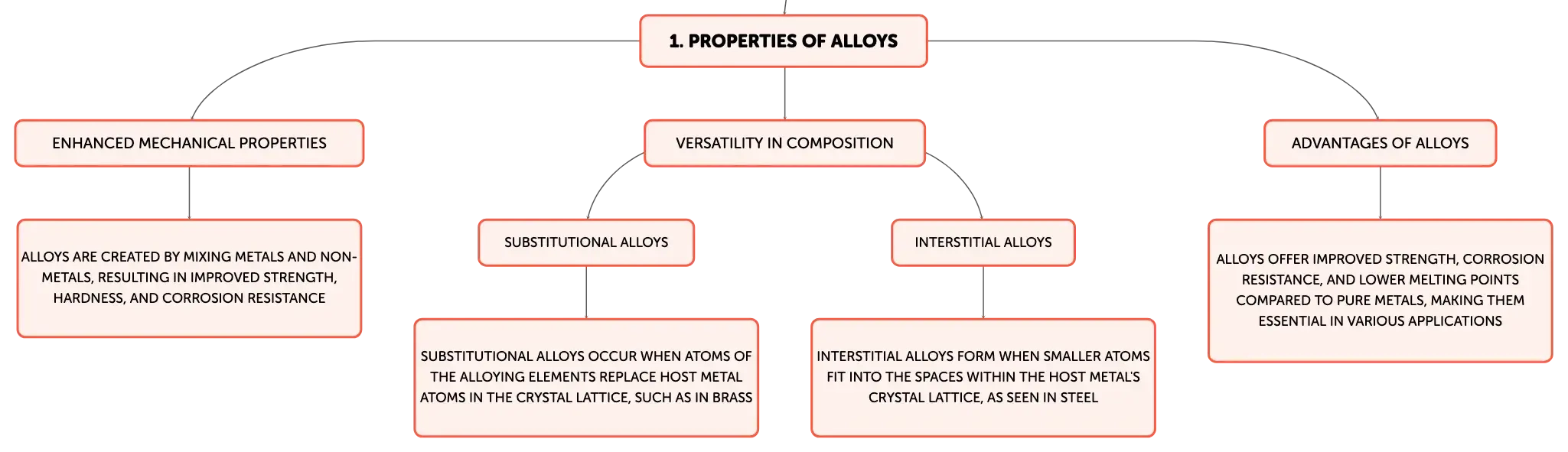 1. PROPERTIES OF ALLOYS

ENHANCED MECHANICAL PROPERTIES

ALLOYS ARE CREATED BY MIXING METALS AND NON-METALS, RESULTING IN IMPROVED STRENGTH, HARDNESS, AND CORROSION RESISTANCE

VERSATILITY IN COMPOSITION

SUBSTITUTIONAL ALLOYS

SUBSTITUTIONAL ALLOYS OCCUR WHEN ATOMS OF THE ALLOYING ELEMENTS REPLACE HOST METAL ATOMS IN THE CRYSTAL LATTICE, SUCH AS IN BRASS

INTERSTITIAL ALLOYS

INTERSTITIAL ALLOYS FORM WHEN SMALLER ATOMS FIT INTO THE SPACES WITHIN THE HOST METAL'S CRYSTAL LATTICE, AS SEEN IN STEEL

ADVANTAGES OF ALLOYS

ALLOYS OFFER IMPROVED STRENGTH, CORROSION RESISTANCE, AND LOWER MELTING POINTS COMPARED TO PURE METALS, MAKING THEM ESSENTIAL IN VARIOUS APPLICATIONS